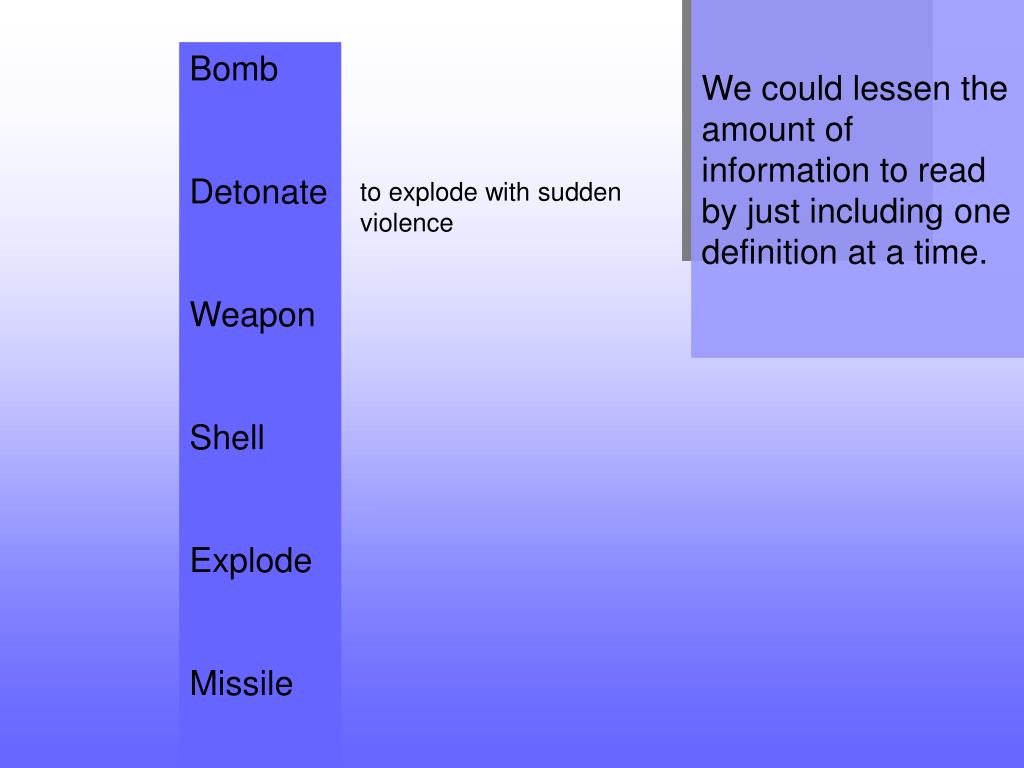 Bomb

Detonate

Weapon

Shell

Explode

Missile

to explode with sudden violence

We could lessen the amount of information to read by just including one definition at a time.